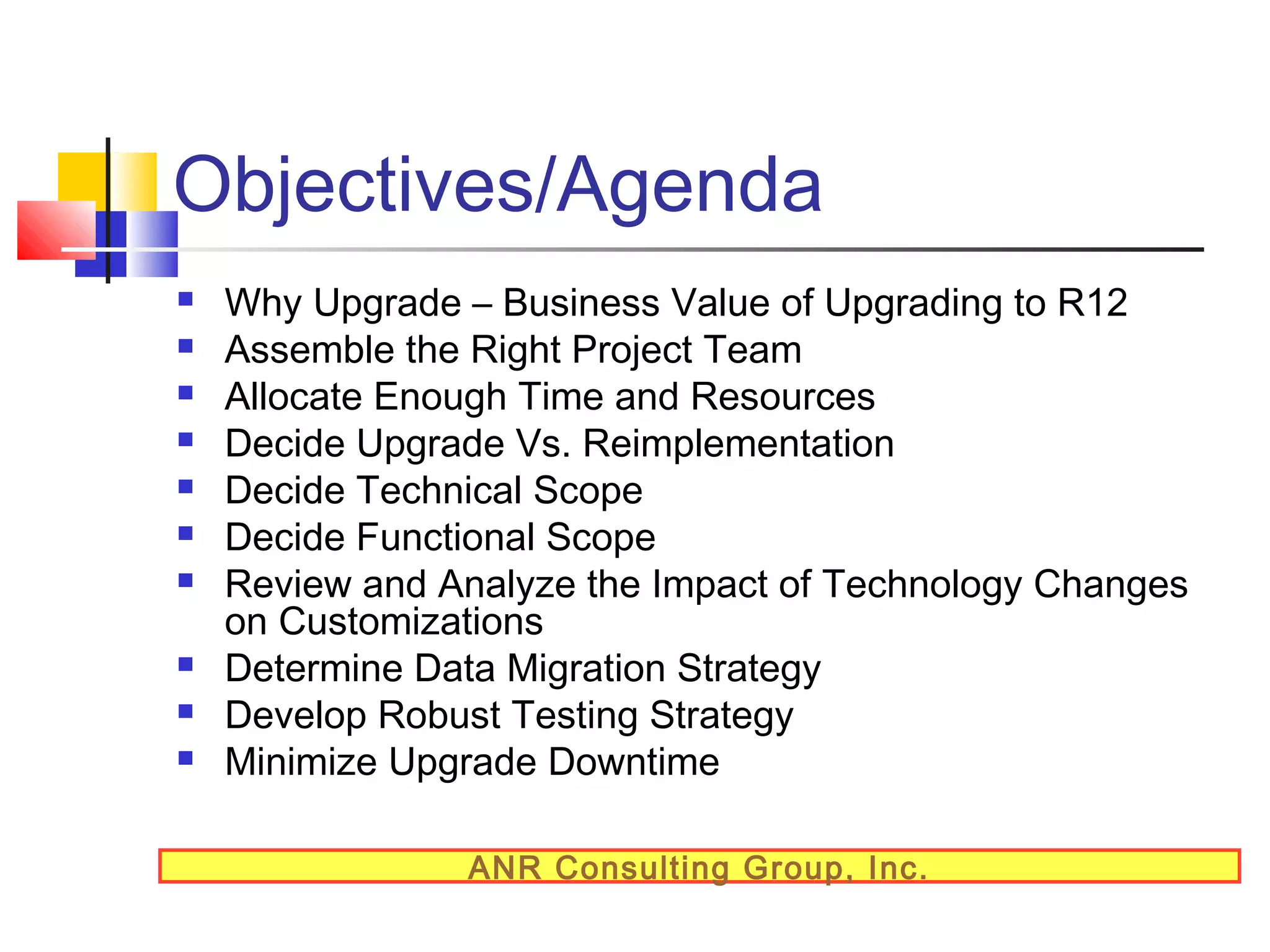 Objectives/Agenda

- Why Upgrade – Business Value of Upgrading to R12
- Assemble the Right Project Team
- Allocate Enough Time and Resources
- Decide Upgrade Vs. Reimplementation
- Decide Technical Scope
- Decide Functional Scope
- Review and Analyze the Impact of Technology Changes on Customizations
- Determine Data Migration Strategy
- Develop Robust Testing Strategy
- Minimize Upgrade Downtime

ANR Consulting Group, Inc.